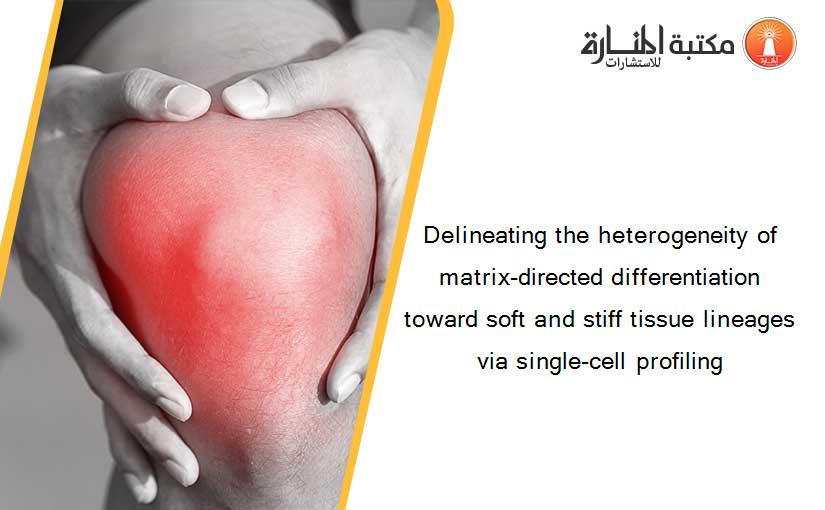 مكتبة المنارة للاستشارات

Delineating the heterogeneity of matrix-directed differentiation toward soft and stiff tissue lineages via single-cell profiling